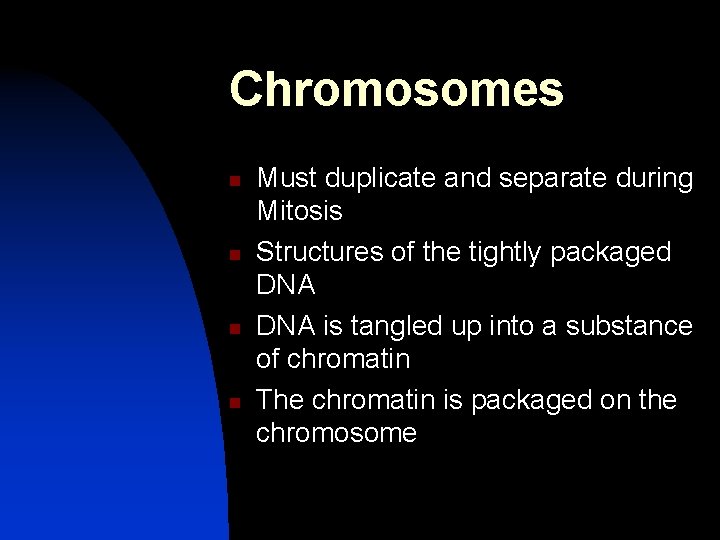 Chromosomes

- Must duplicate and separate during Mitosis
- Structures of the tightly packaged DNA
- DNA is tangled up into a substance of chromatin
- The chromatin is packaged on the chromosome